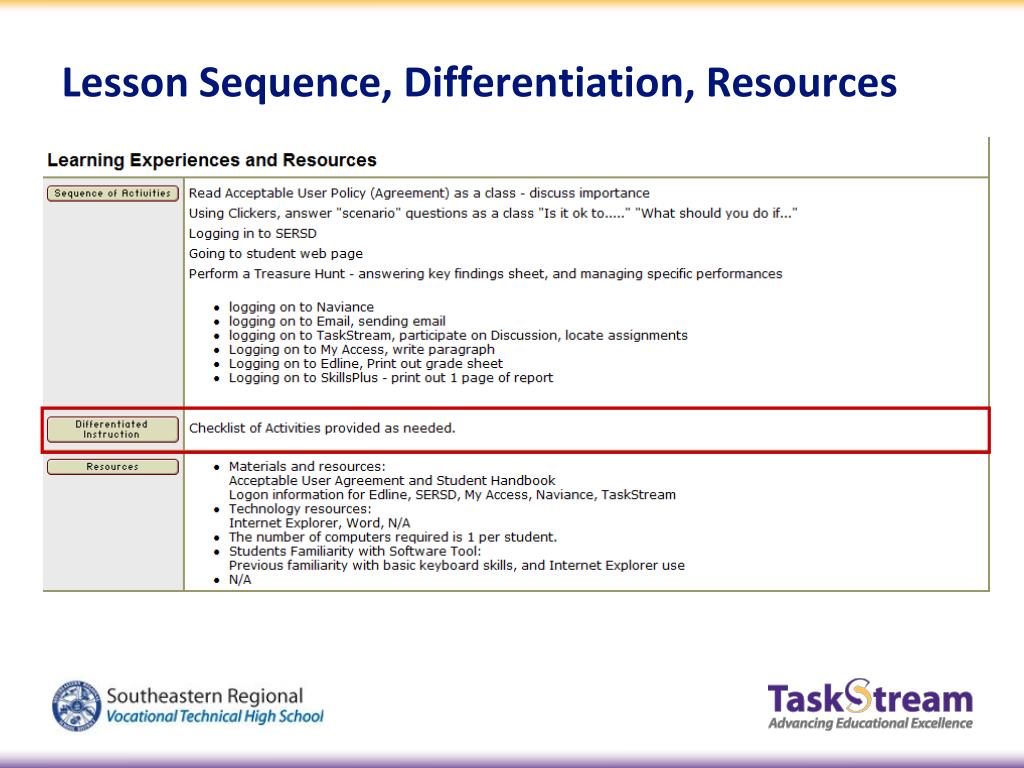 Lesson Sequence, Differentiation, Resources

Learning Experiences and Resources

| Sequence of Activities | Read Acceptable User Policy (Agreement) as a class - discuss importance<br>Using Clickers, answer "scenario" questions as a class "Is it ok to....." "What should you do if..."<br>Logging in to SERSD<br>Going to student web page<br>Perform a Treasure Hunt - answering key findings sheet, and managing specific performances<br>• logging on to Naviance<br>• logging on to Email, sending email<br>• logging on to TaskStream, participate on Discussion, locate assignments<br>• Logging on to My Access, write paragraph<br>• Logging on to Edline, Print out grade sheet<br>• Logging on to SkillsPlus - print out 1 page of report |
|---|---|
| Differentiated Instruction | Checklist of Activities provided as needed. |
| Resources | • Materials and resources:<br>Acceptable User Agreement and Student Handbook<br>Logon information for Edline, SERSD, My Access, Naviance, TaskStream<br>• Technology resources:<br>Internet Explorer, Word, N/A<br>• The number of computers required is 1 per student.<br>• Students Familiarity with Software Tool:<br>Previous familiarity with basic keyboard skills, and Internet Explorer use<br>• N/A |

Southeastern Regional
Vocational Technical High School

TaskStream
Advancing Educational Excellence